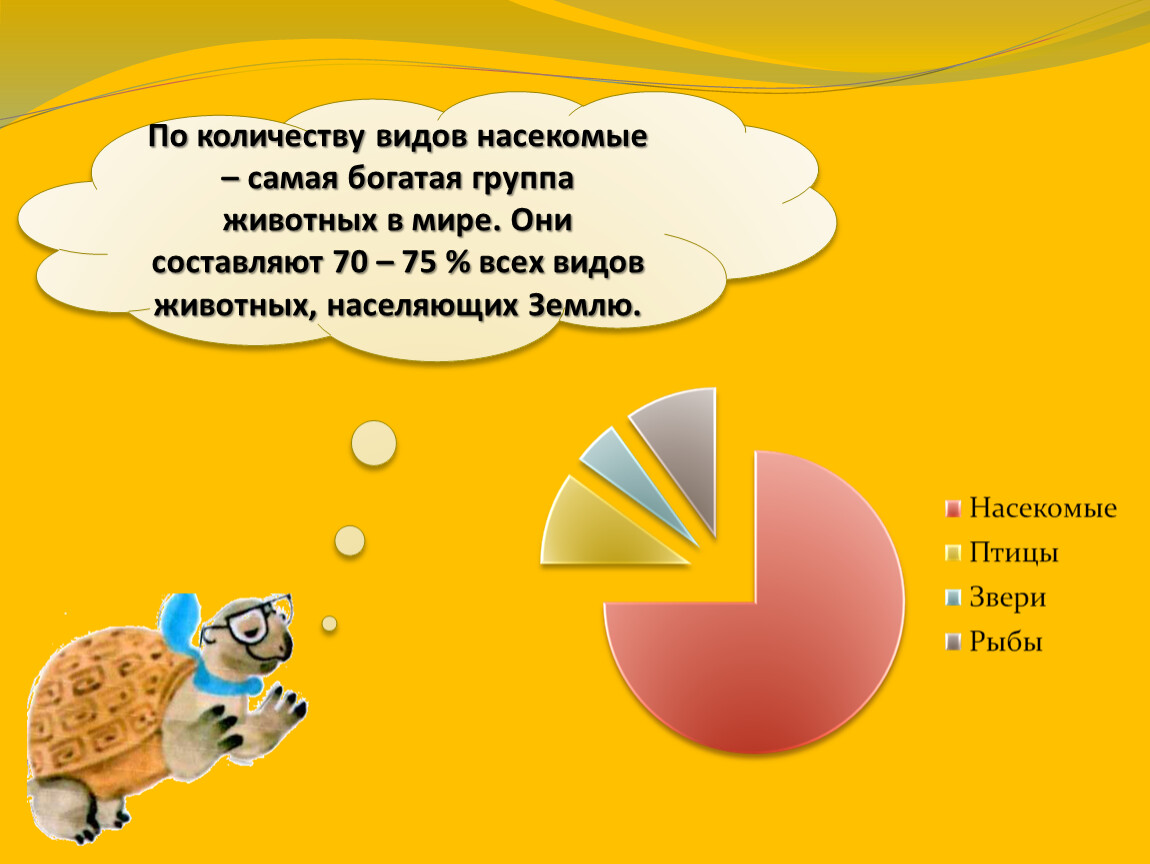 По количеству видов насекомые – самая богатая группа животных в мире. Они составляют 70 – 75 % всех видов животных, населяющих Землю.

Насекомые
Птицы
Звери
Рыбы